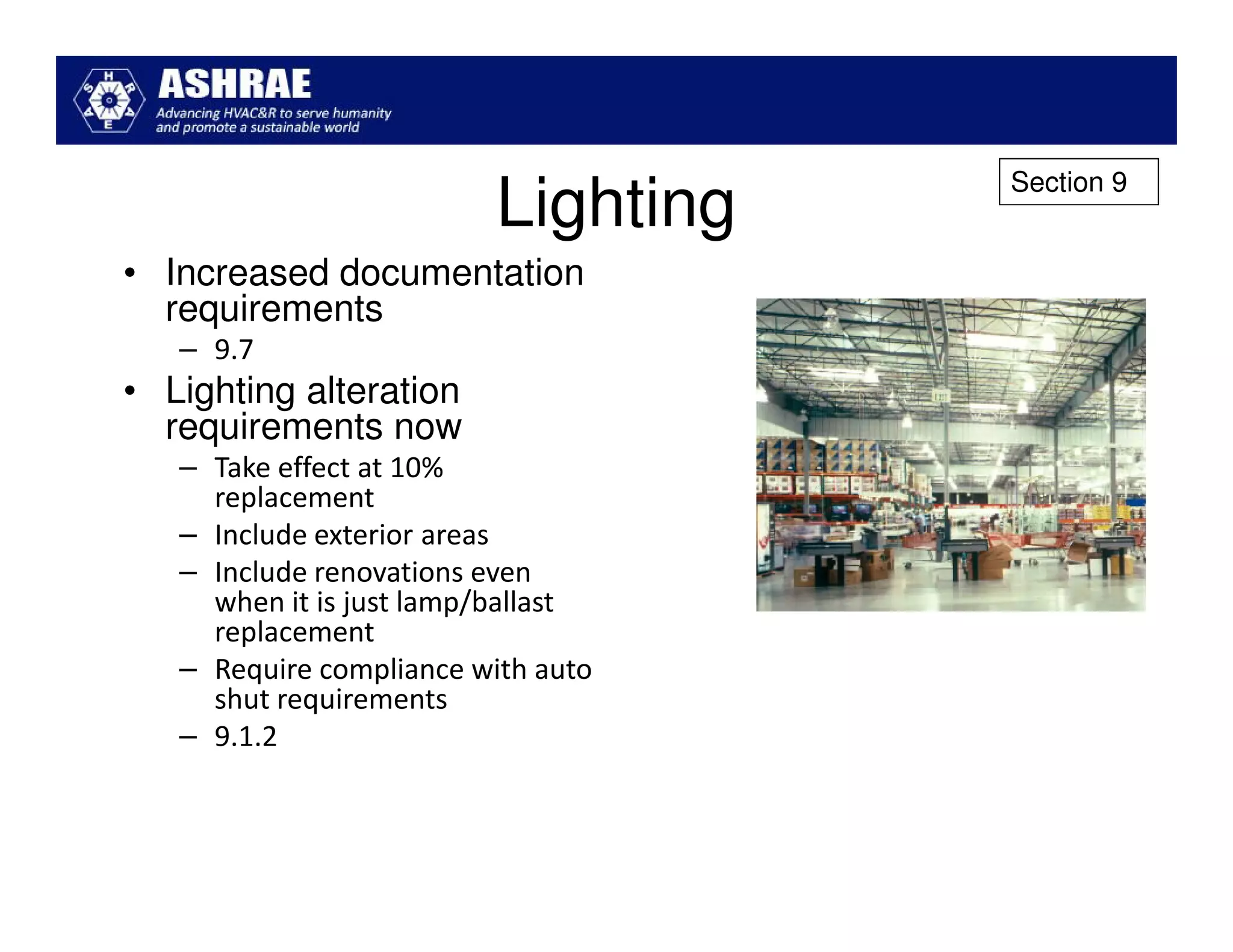 ASHRAE
Advancing HVAC&R to serve humanity and promote a sustainable world

Section 9

Lighting

• Increased documentation requirements
– 9.7
• Lighting alteration requirements now
– Take effect at 10% replacement
– Include exterior areas
– Include renovations even when it is just lamp/ballast replacement
– Require compliance with auto shut requirements
– 9.1.2